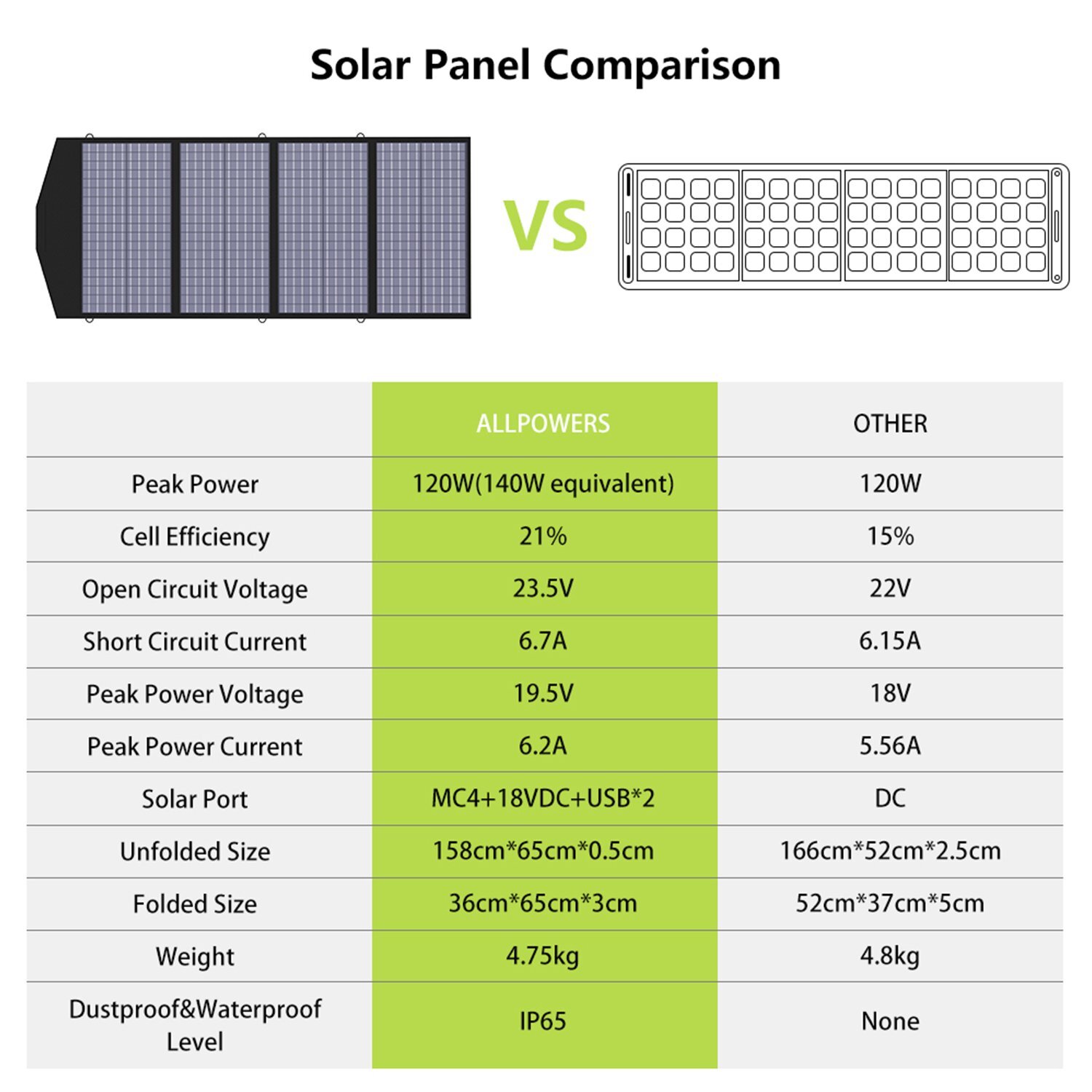 Solar Panel Comparison

VS

| | ALLPOWERS | OTHER |
|---|---|---|
| Peak Power | 120W(140W equivalent) | 120W |
| Cell Efficiency | 21% | 15% |
| Open Circuit Voltage | 23.5V | 22V |
| Short Circuit Current | 6.7A | 6.15A |
| Peak Power Voltage | 19.5V | 18V |
| Peak Power Current | 6.2A | 5.56A |
| Solar Port | MC4+18VDC+USB*2 | DC |
| Unfolded Size | 158cm*65cm*0.5cm | 166cm*52cm*2.5cm |
| Folded Size | 36cm*65cm*3cm | 52cm*37cm*5cm |
| Weight | 4.75kg | 4.8kg |
| Dustproof&Waterproof Level | IP65 | None |